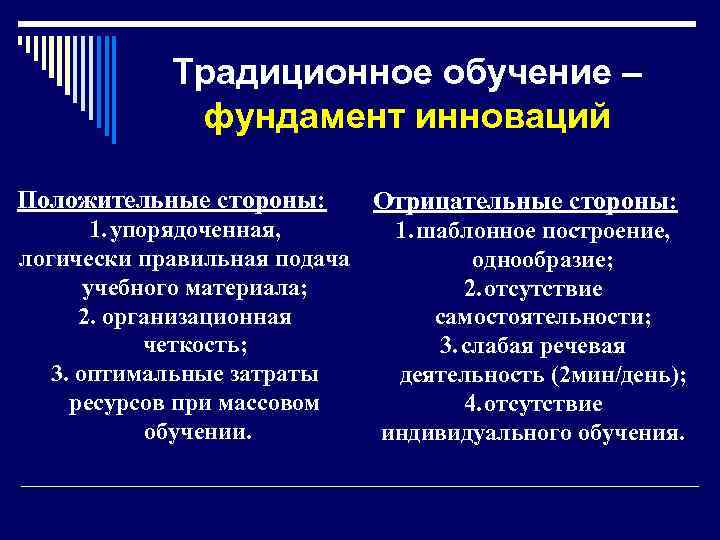 Традиционное обучение – фундамент инноваций

Положительные стороны:
1. упорядоченная, логически правильная подача учебного материала;
2. организационная четкость;
3. оптимальные затраты ресурсов при массовом обучении.

Отрицательные стороны:
1. шаблонное построение, однообразие;
2. отсутствие самостоятельности;
3. слабая речевая деятельность (2мин/день);
4. отсутствие индивидуального обучения.